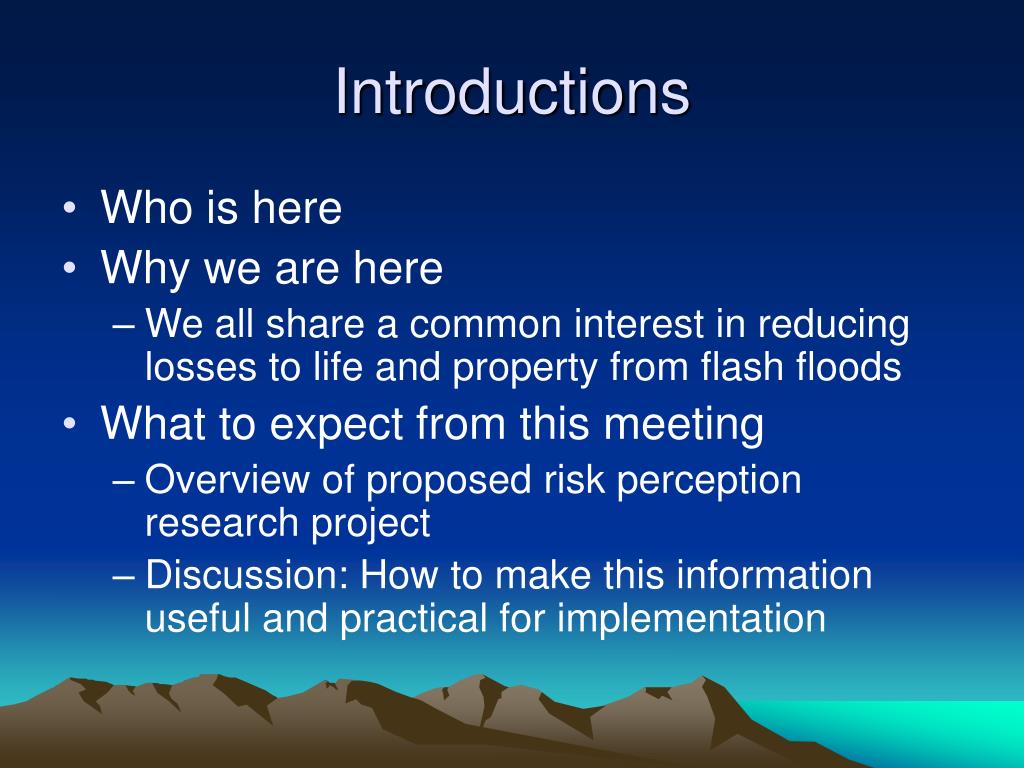 Introductions

• Who is here
• Why we are here
– We all share a common interest in reducing losses to life and property from flash floods
• What to expect from this meeting
– Overview of proposed risk perception research project
– Discussion: How to make this information useful and practical for implementation